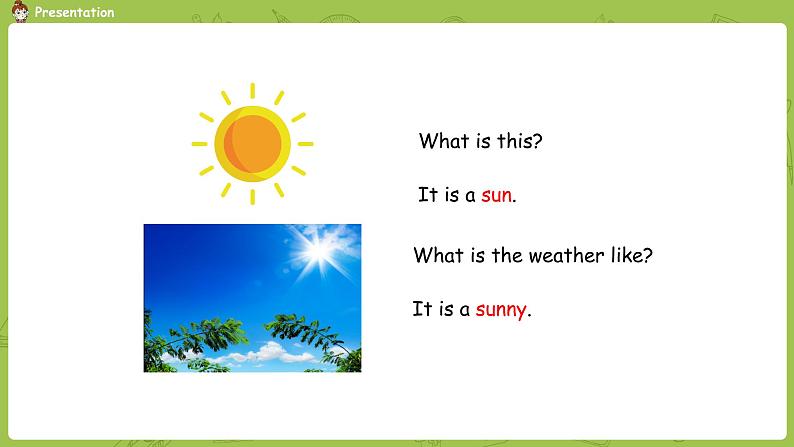 Presentation

What is this?

It is a sun.

What is the weather like?

It is a sunny.